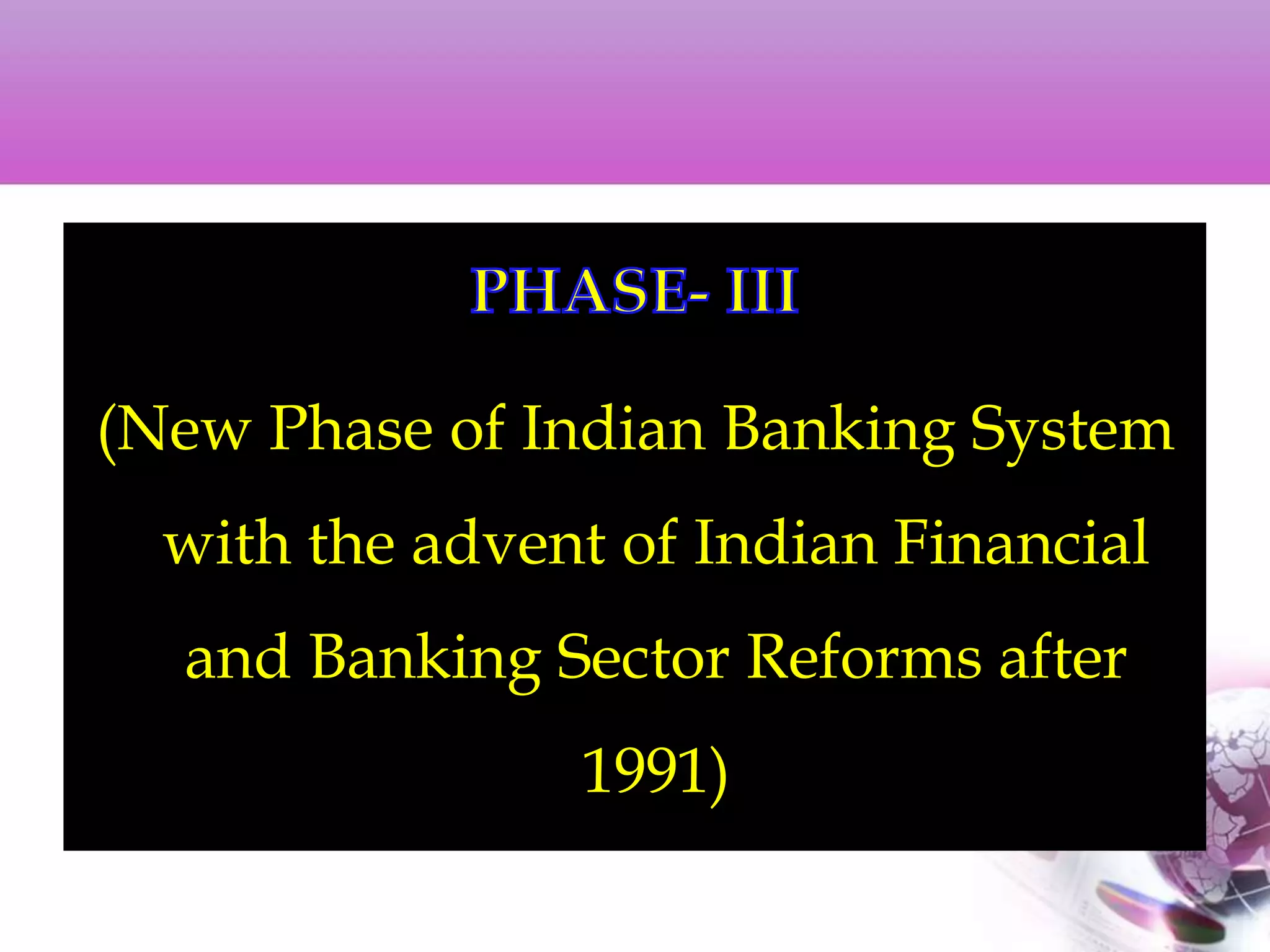 PHASE- III

(New Phase of Indian Banking System with the advent of Indian Financial and Banking Sector Reforms after 1991)